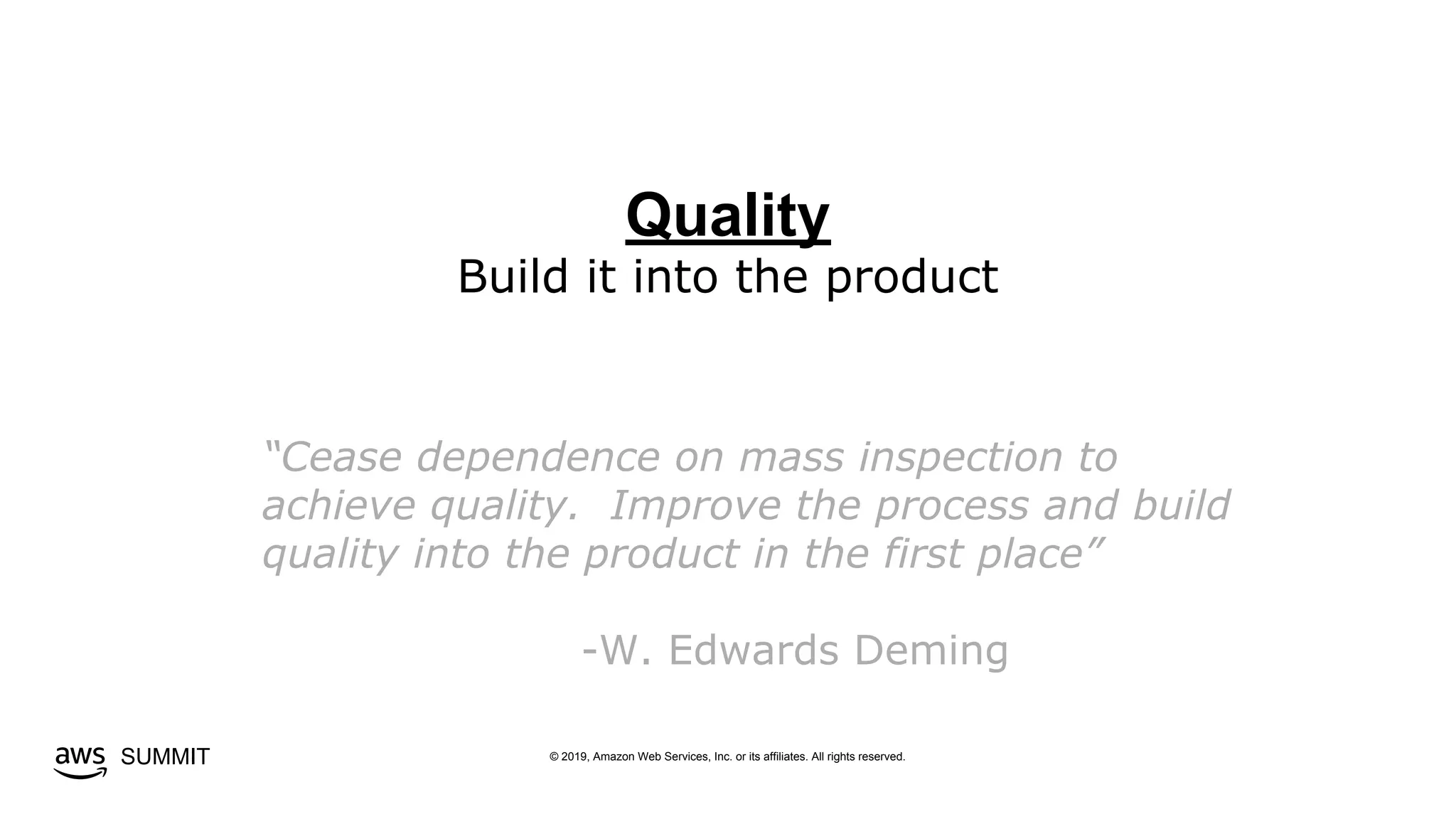 Quality
Build it into the product

“Cease dependence on mass inspection to achieve quality.  Improve the process and build quality into the product in the first place”

-W. Edwards Deming

aws SUMMIT

© 2019, Amazon Web Services, Inc. or its affiliates. All rights reserved.